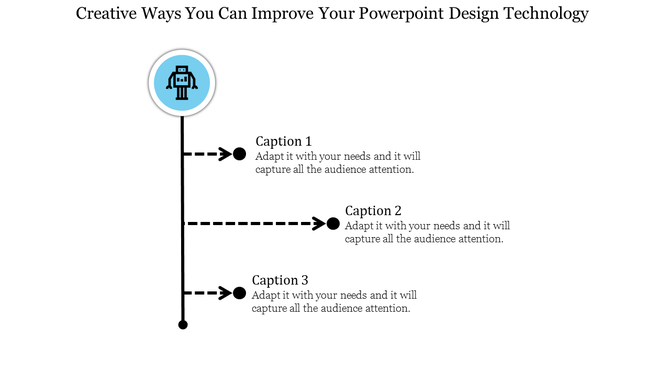 Creative Ways You Can Improve Your Powerpoint Design Technology

Caption 1
Adapt it with your needs and it will capture all the audience attention.

Caption 2
Adapt it with your needs and it will capture all the audience attention.

Caption 3
Adapt it with your needs and it will capture all the audience attention.